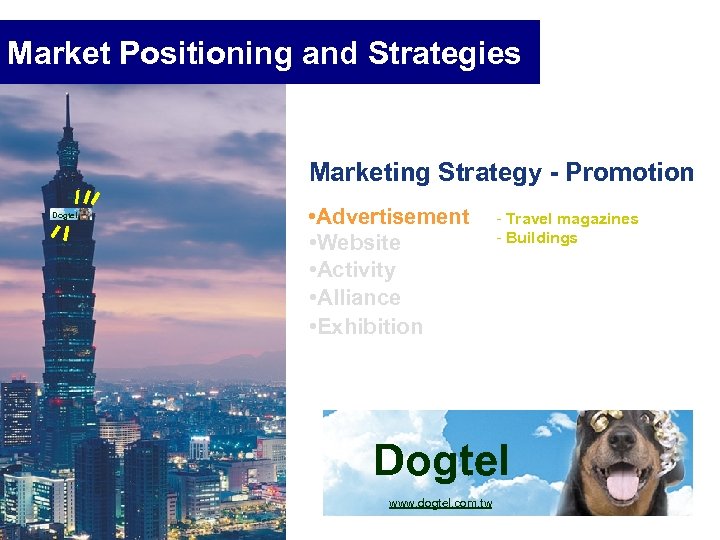 Market Positioning and Strategies

Dogtel

Marketing Strategy - Promotion

•Advertisement
•Website
•Activity
•Alliance
•Exhibition

- Travel magazines
- Buildings

Dogtel
www.dogtel.com.tw